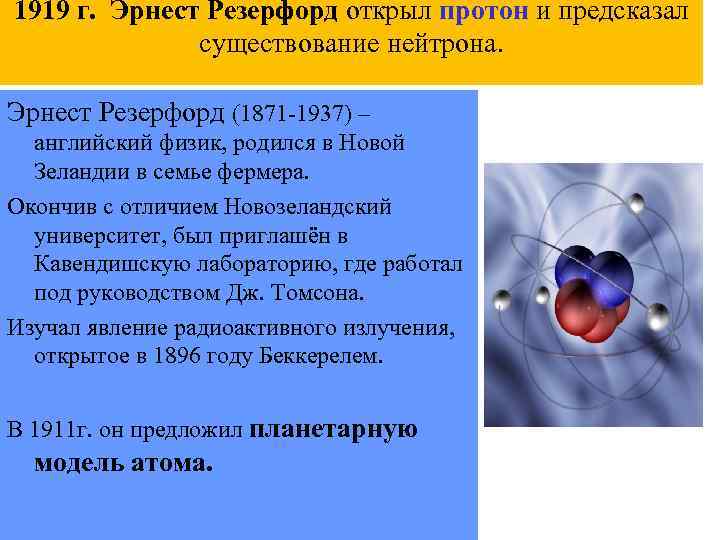 1919 г. Эрнест Резерфорд открыл протон и предсказал существование нейтрона.

Эрнест Резерфорд (1871-1937) – английский физик, родился в Новой Зеландии в семье фермера.

Окончив с отличием Новозеландский университет, был приглашён в Кавендишскую лабораторию, где работал под руководством Дж. Томсона.

Изучал явление радиоактивного излучения, открытое в 1896 году Беккерелем.

В 1911г. он предложил планетарную модель атома.